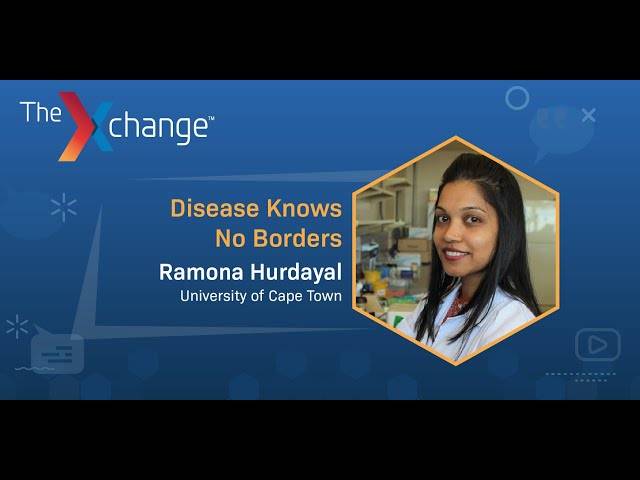 The Xchange™

Disease Knows No Borders

Ramona Hurdayal

University of Cape Town